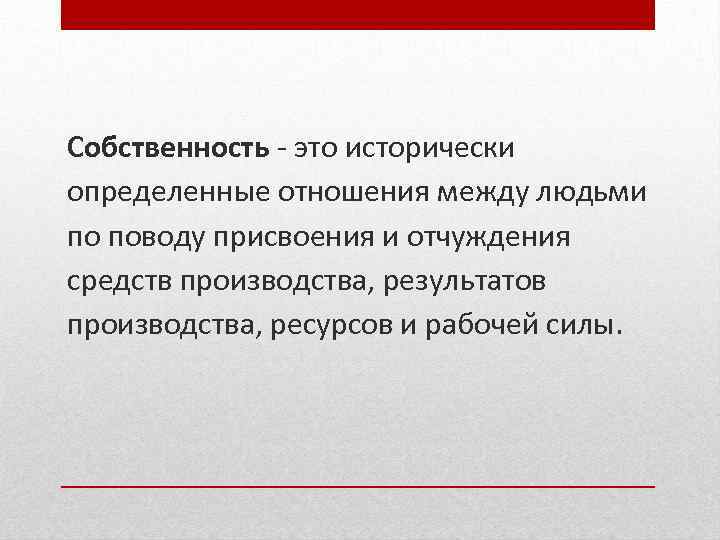 Собственность - это исторически определенные отношения между людьми по поводу присвоения и отчуждения средств производства, результатов производства, ресурсов и рабочей силы.